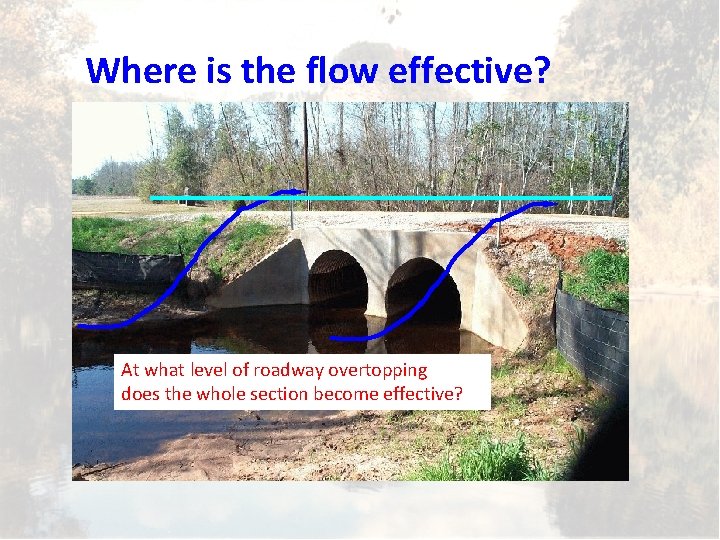 Where is the flow effective?

At what level of roadway overtopping does the whole section become effective?